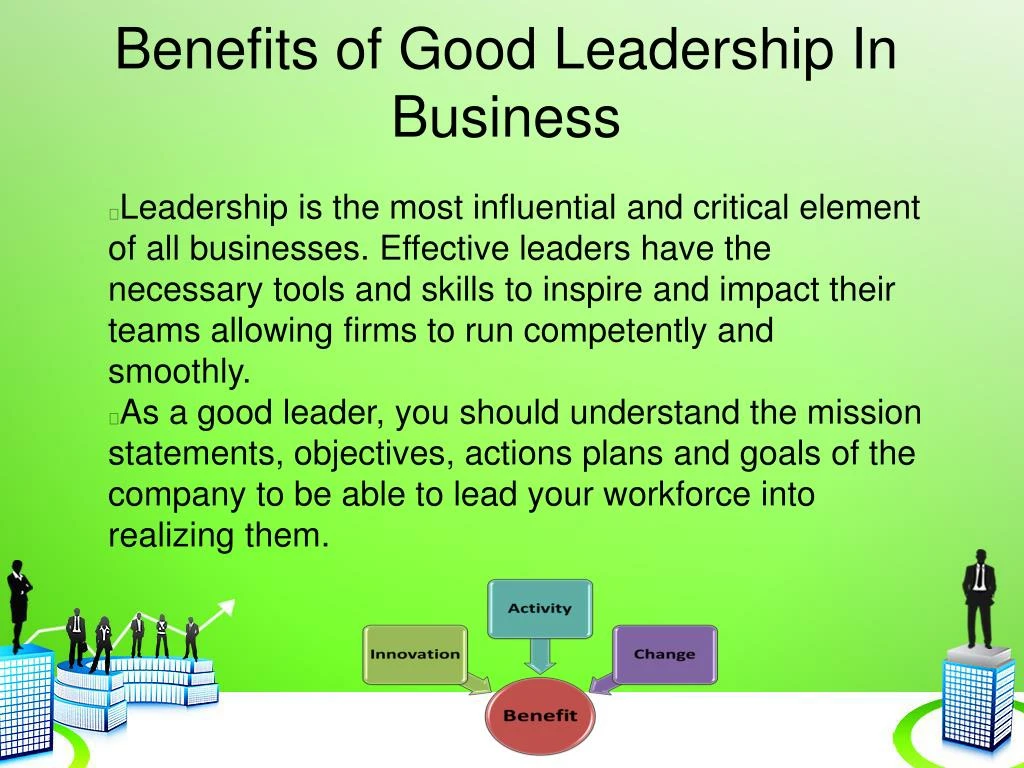 Benefits of Good Leadership In Business

Leadership is the most influential and critical element of all businesses. Effective leaders have the necessary tools and skills to inspire and impact their teams allowing firms to run competently and smoothly.

As a good leader, you should understand the mission statements, objectives, actions plans and goals of the company to be able to lead your workforce into realizing them.

Activity

Innovation

Change

Benefit